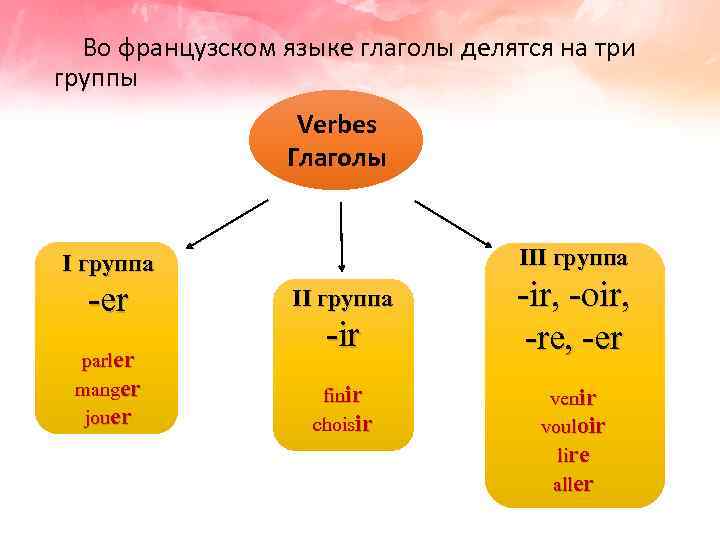 Во французском языке глаголы делятся на три группы

Verbes
Глаголы

I группа
-er
parler
manger
jouer

II группа
-ir
finir
choisir

III группа
-ir, -oir,
-re, -er
venir
vouloir
lire
aller